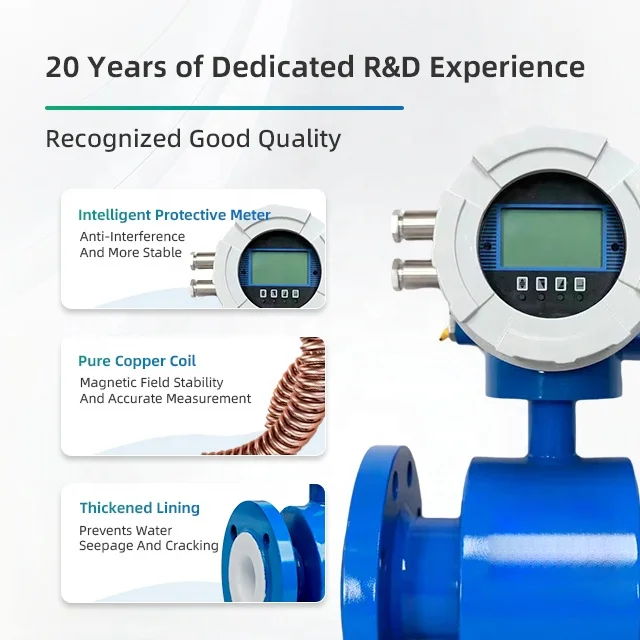 20 Years of Dedicated R&D Experience

Recognized Good Quality

Intelligent Protective Meter
Anti-Interference And More Stable

Pure Copper Coil
Magnetic Field Stability And Accurate Measurement

Thickened Lining
Prevents Water Seepage And Cracking